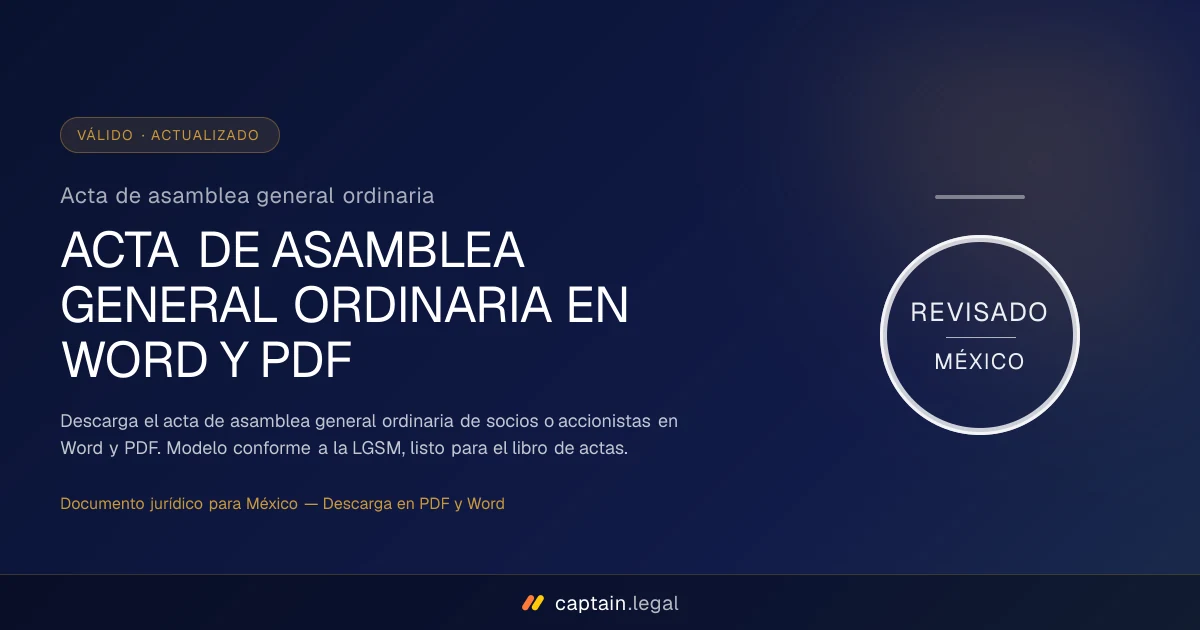 VÁLIDO · ACTUALIZADO

Acta de asamblea general ordinaria

ACTA DE ASAMBLEA GENERAL ORDINARIA EN WORD Y PDF

Descarga el acta de asamblea general ordinaria de socios o accionistas en Word y PDF. Modelo conforme a la LGSM, listo para el libro de actas.

Documento jurídico para México — Descarga en PDF y Word

REVISADO

MÉXICO

captain.legal